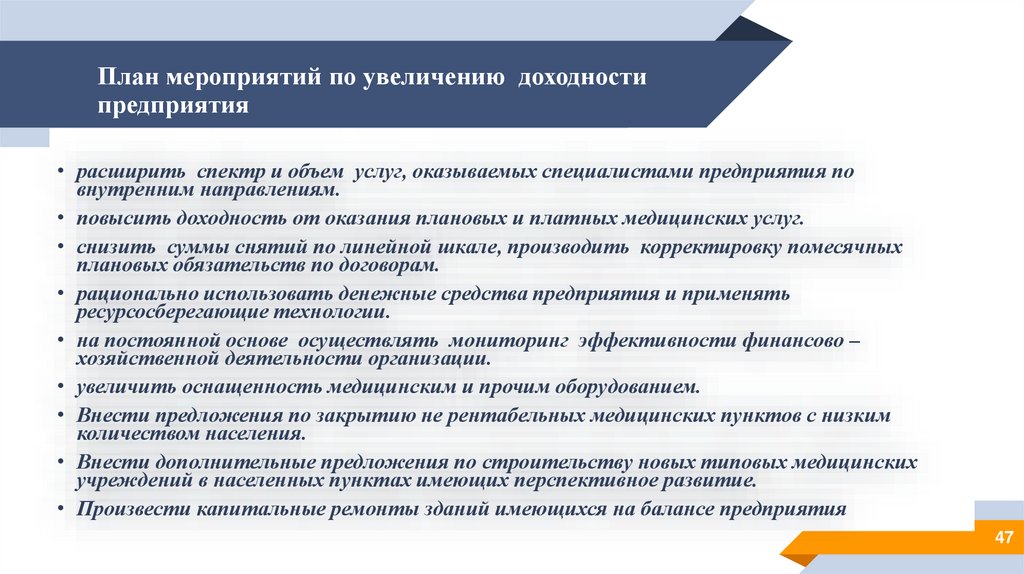 План мероприятий по увеличению доходности предприятия

• расширить спектр и объем услуг, оказываемых специалистами предприятия по внутренним направлениям.
• повысить доходность от оказания плановых и платных медицинских услуг.
• снизить суммы снятий по линейной шкале, производить корректировку помесячных плановых обязательств по договорам.
• рационально использовать денежные средства предприятия и применять ресурсосберегающие технологии.
• на постоянной основе осуществлять мониторинг эффективности финансово – хозяйственной деятельности организации.
• увеличить оснащенность медицинским и прочим оборудованием.
• Внести предложения по закрытию не рентабельных медицинских пунктов с низким количеством населения.
• Внести дополнительные предложения по строительству новых типовых медицинских учреждений в населенных пунктах имеющих перспективное развитие.
• Произвести капитальные ремонты зданий имеющихся на балансе предприятия

47